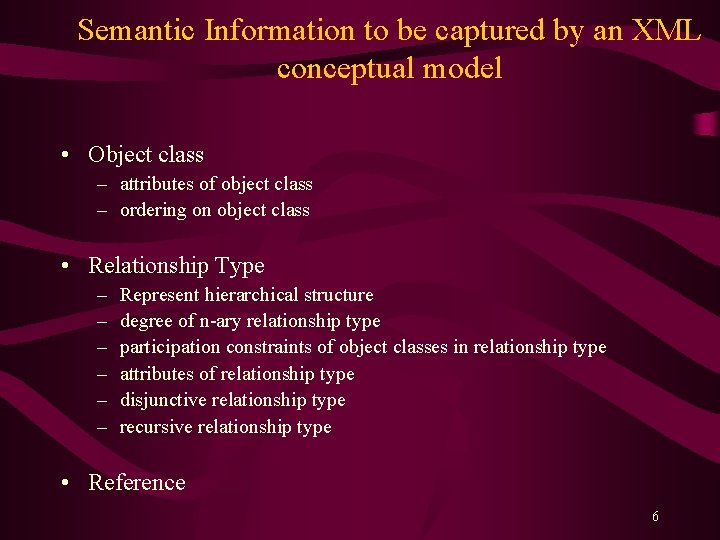 Semantic Information to be captured by an XML conceptual model

• Object class
– attributes of object class
– ordering on object class

• Relationship Type
– Represent hierarchical structure
– degree of n-ary relationship type
– participation constraints of object classes in relationship type
– attributes of relationship type
– disjunctive relationship type
– recursive relationship type

• Reference

6